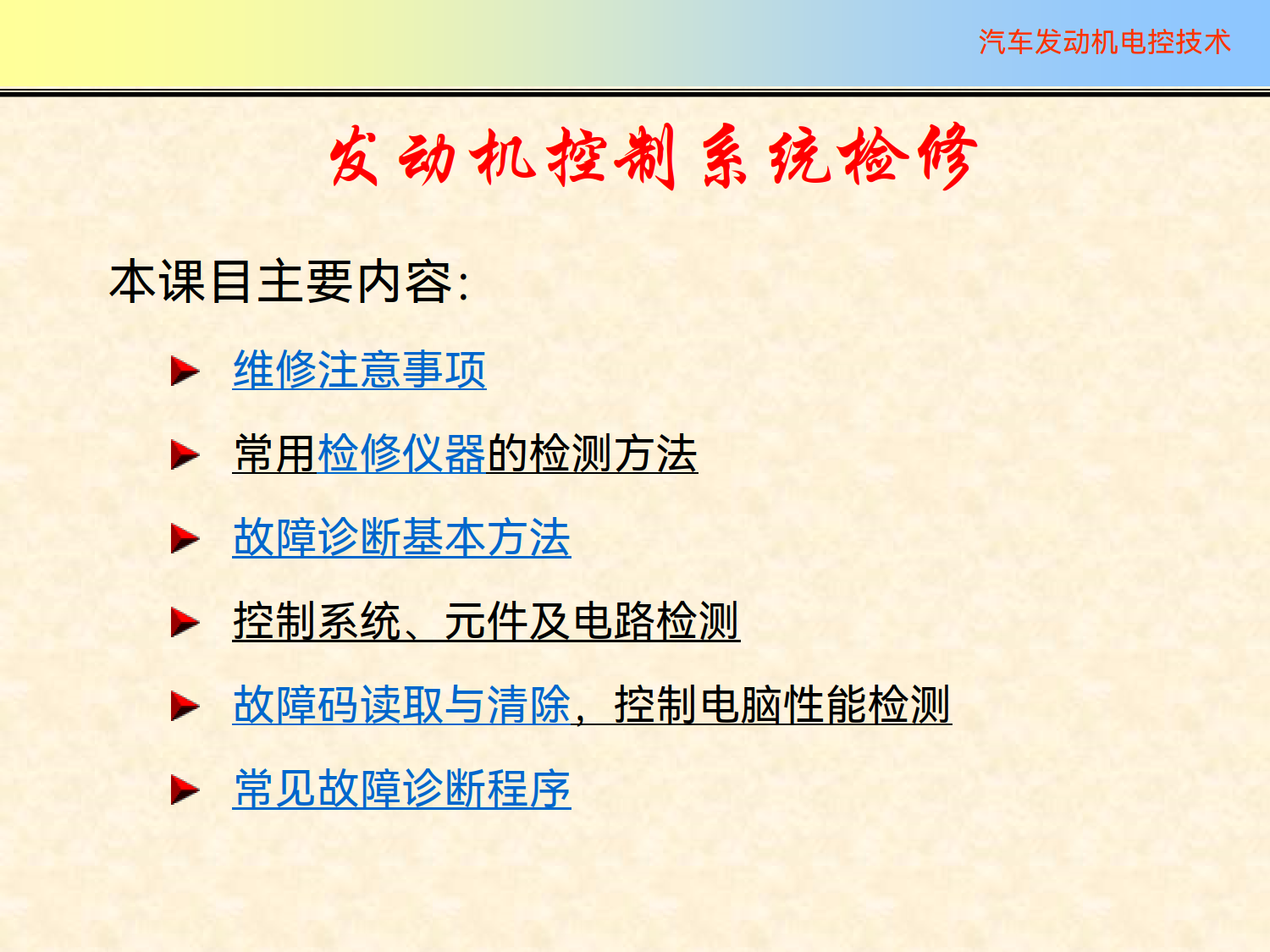 汽车发动机电控技术

发动机控制系统检修

本课目主要内容:

维修注意事项

常用检修仪器的检测方法

故障诊断基本方法

控制系统、元件及电路检测

故障码读取与清除，控制电脑性能检测

常见故障诊断程序